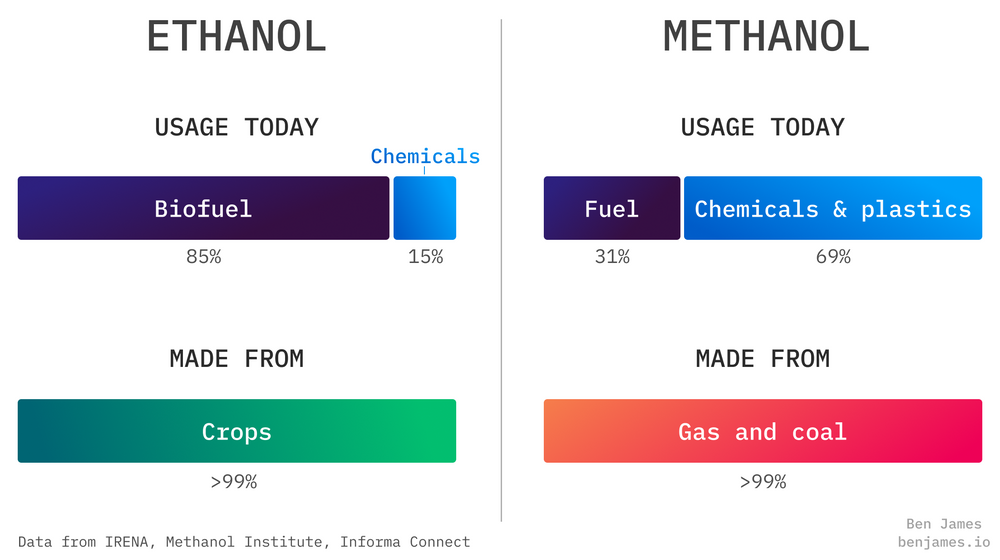 ETHANOL

USAGE TODAY

Chemicals

Biofuel

85%

15%

MADE FROM

Crops

>99%

METHANOL

USAGE TODAY

Fuel

Chemicals & plastics

31%

69%

MADE FROM

Gas and coal

>99%

Data from IRENA, Methanol Institute, Informa Connect

Ben James
benjames.io